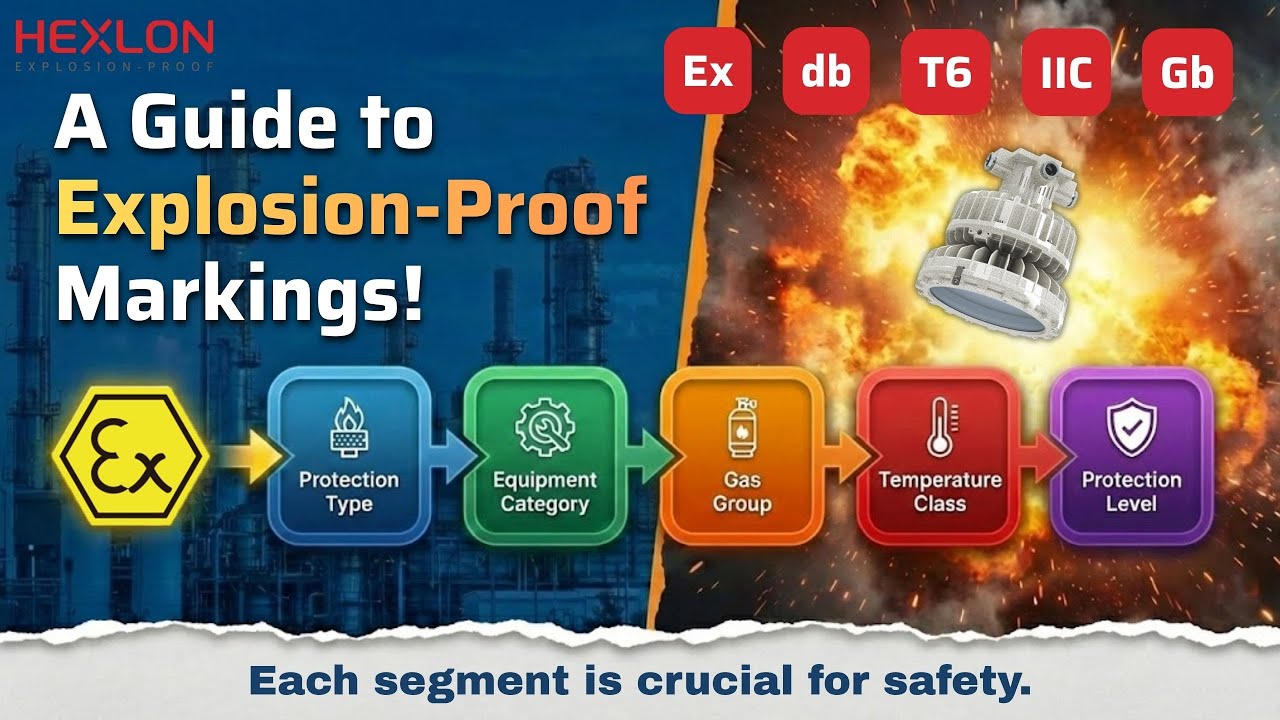 HEXLON
EXPLOSION-PROOF

Ex db T6 IIC Gb

A Guide to Explosion-Proof Markings!

Ex

Protection Type

Equipment Category

Gas Group

Temperature Class

Protection Level

Each segment is crucial for safety.